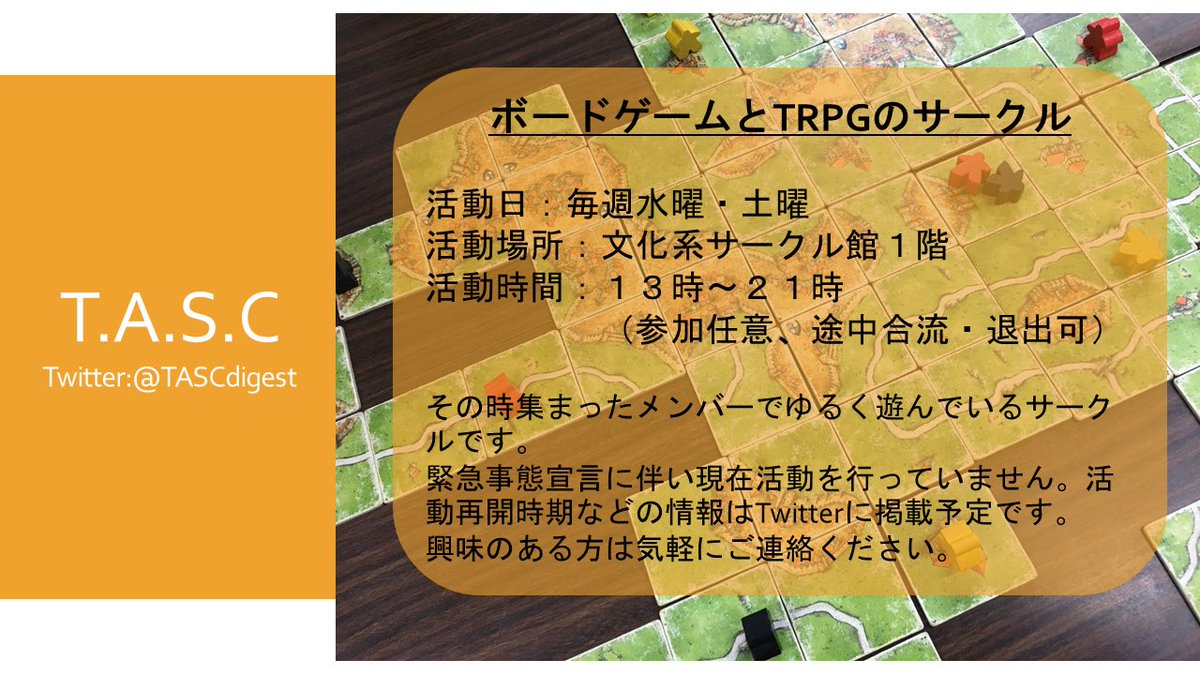 T.A.S.C
Twitter:@TASCdigest

ボードゲームとTRPGのサークル

活動日：毎週水曜・土曜
活動場所：文化系サークル館１階
活動時間：１３時～２１時
（参加任意、途中合流・退出可）

その時集まったメンバーでゆるく遊んでいるサークルです。
緊急事態宣言に伴い現在活動を行っていません。活動再開時期などの情報はTwitterに掲載予定です。
興味のある方は気軽にご連絡ください。